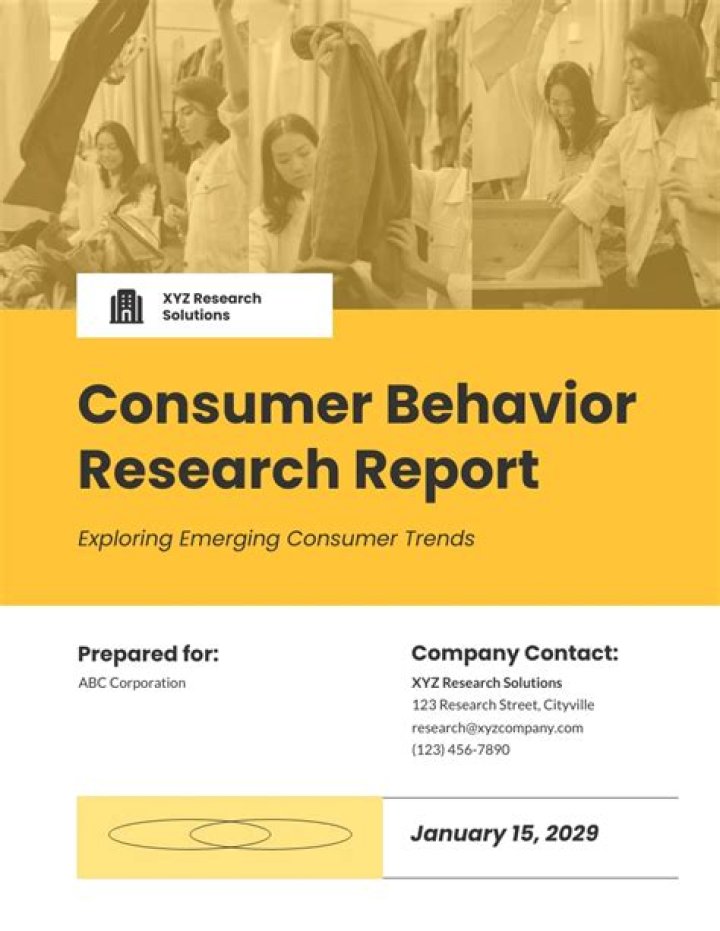 XYZ Research Solutions

Consumer Behavior Research Report

Exploring Emerging Consumer Trends

Prepared for:

ABC Corporation

Company Contact:

XYZ Research Solutions
123 Research Street, Cityville
research@xyzcompany.com
(123) 456-7890

January 15, 2029